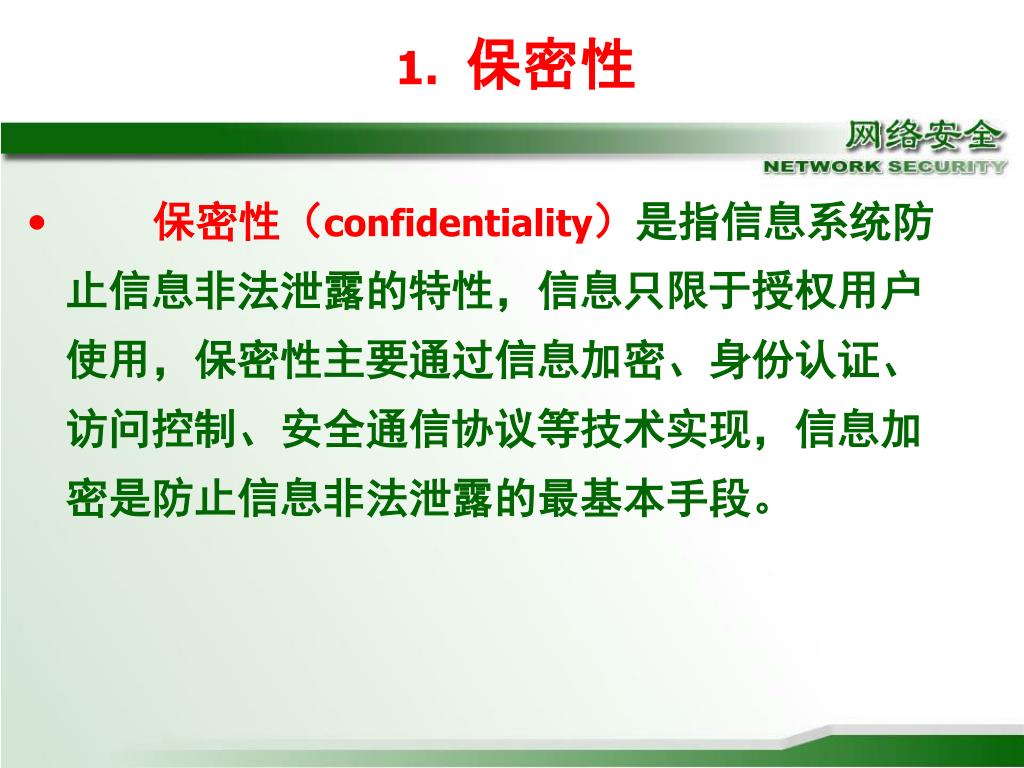 1. 保密性

网络安全
NETWORK SECURITY

• 保密性（confidentiality）是指信息系统防止信息非法泄露的特性，信息只限于授权用户使用，保密性主要通过信息加密、身份认证、访问控制、安全通信协议等技术实现，信息加密是防止信息非法泄露的最基本手段。